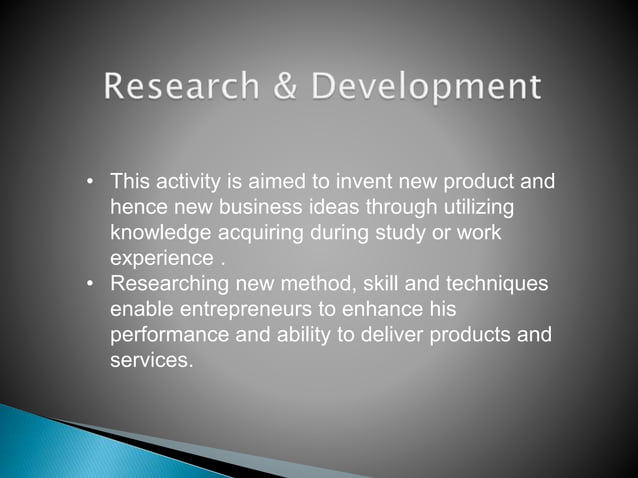 Research & Development

• This activity is aimed to invent new product and hence new business ideas through utilizing knowledge acquiring during study or work experience .
• Researching new method, skill and techniques enable entrepreneurs to enhance his performance and ability to deliver products and services.